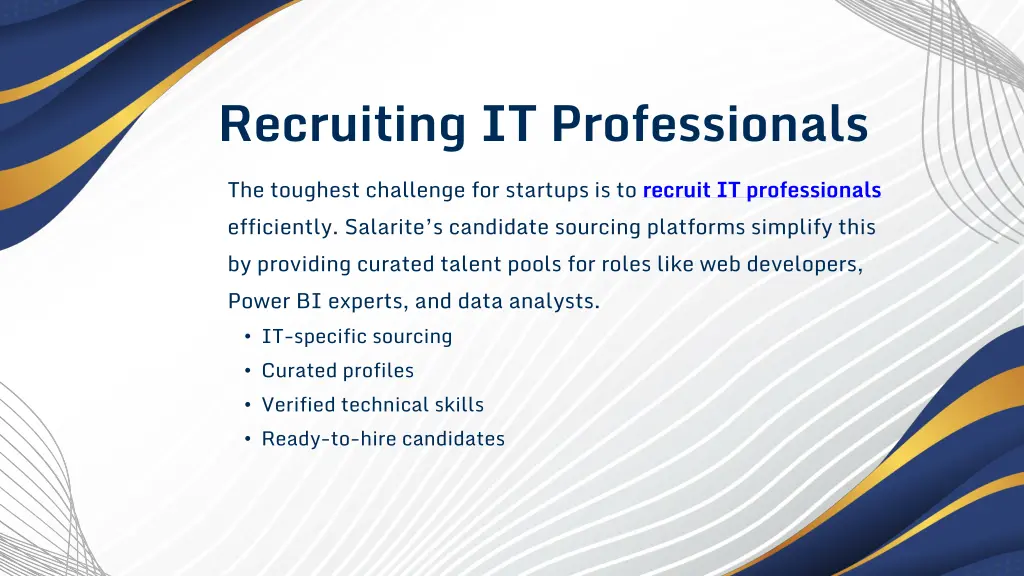 Recruiting IT Professionals

The toughest challenge for startups is to recruit IT professionals efficiently. Salarite’s candidate sourcing platforms simplify this by providing curated talent pools for roles like web developers, Power BI experts, and data analysts.

• IT-specific sourcing
• Curated profiles
• Verified technical skills
• Ready-to-hire candidates